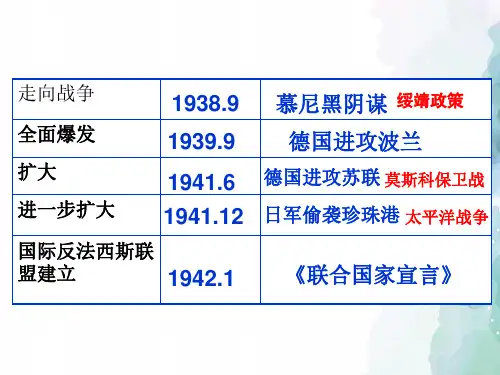 | 走向战争 | 1938.9 | 慕尼黑阴谋 绥靖政策 |
|---|---|---|
| 全面爆发 | 1939.9 | 德国进攻波兰 |
| 扩大 | 1941.6 | 德国进攻苏联 莫斯科保卫战 |
| 进一步扩大 | 1941.12 | 日军偷袭珍珠港 太平洋战争 |
| 国际反法西斯联盟建立 | 1942.1 | 《联合国家宣言》 |